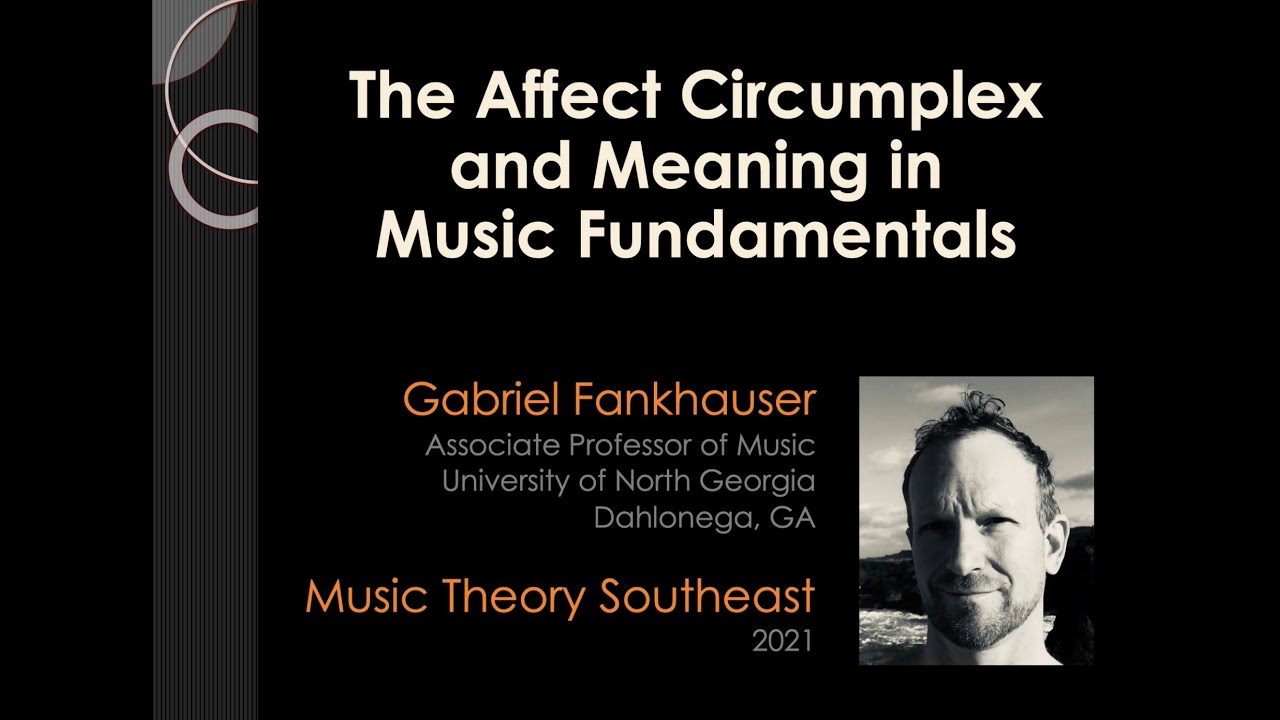 The Affect Circumplex and Meaning in Music Fundamentals

Gabriel Fankhauser
Associate Professor of Music
University of North Georgia
Dahlonega, GA

Music Theory Southeast
2021